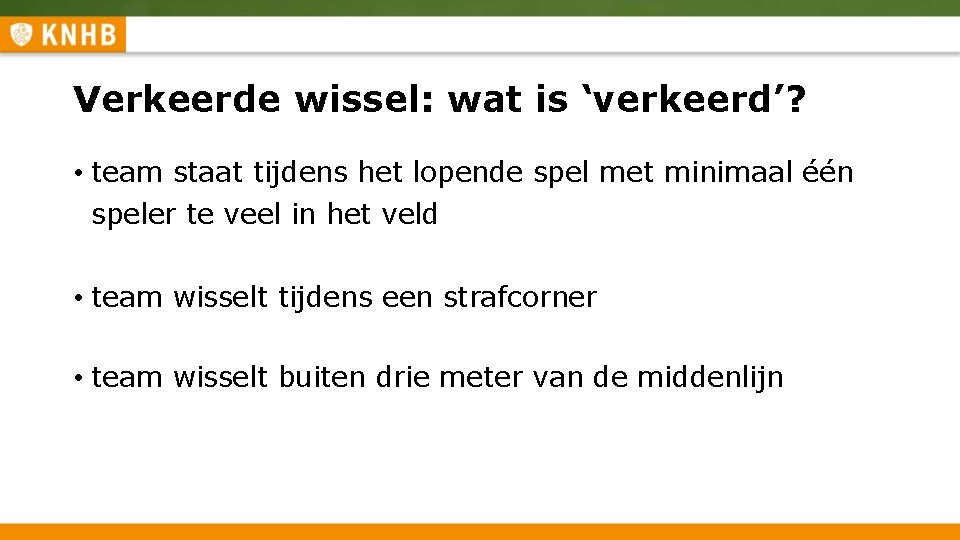 KNHB

Verkeerde wissel: wat is ‘verkeerd’?

• team staat tijdens het lopende spel met minimaal één speler te veel in het veld

• team wisselt tijdens een strafcorner

• team wisselt buiten drie meter van de middenlijn